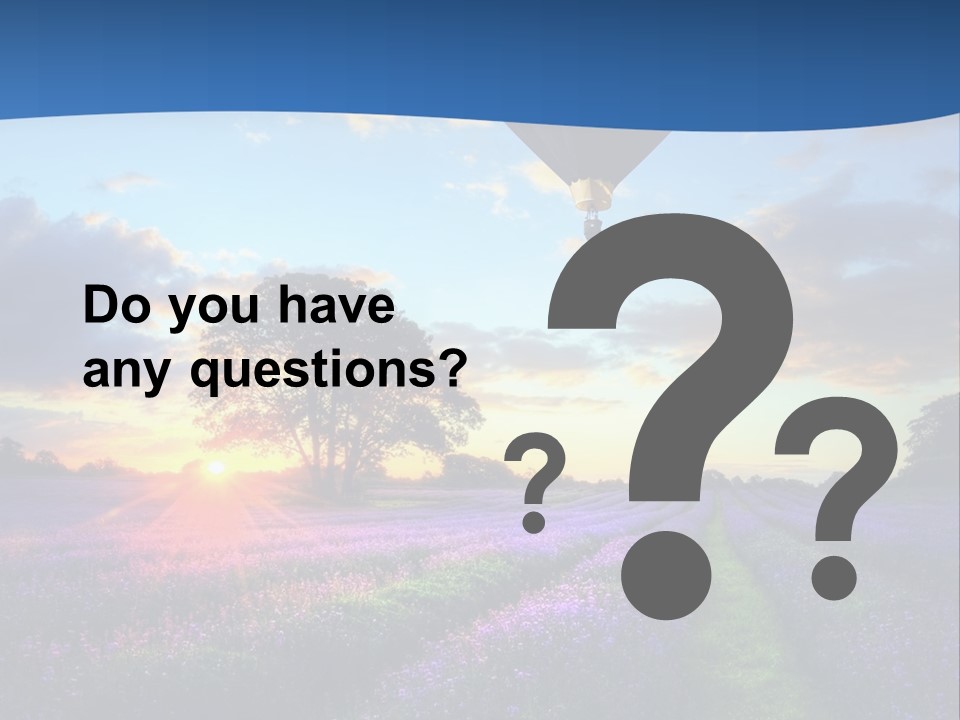 Do you have any questions?

? ? ?